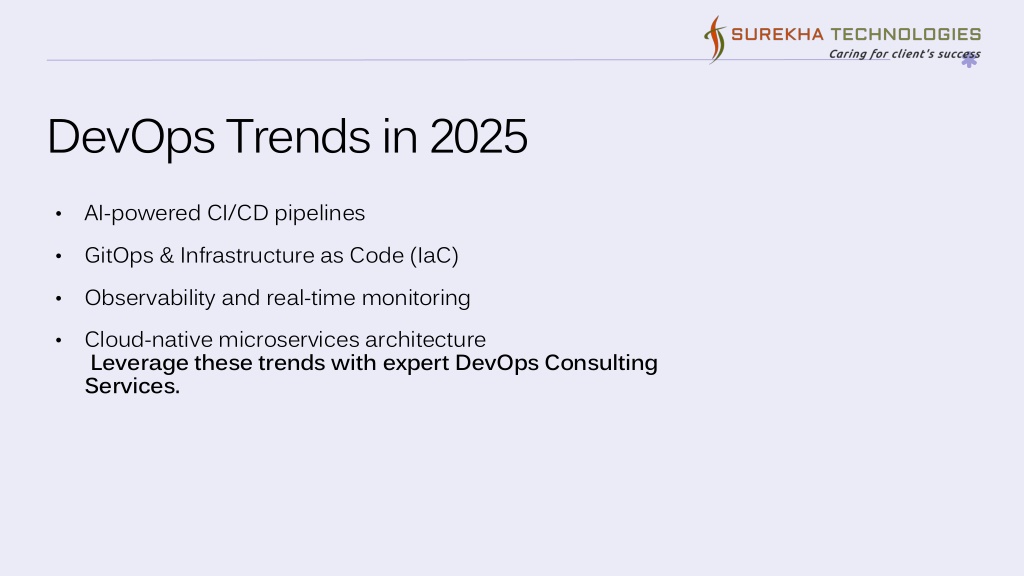 SUREKHA TECHNOLOGIES
Caring for client's success

DevOps Trends in 2025

• AI-powered CI/CD pipelines
• GitOps & Infrastructure as Code (IaC)
• Observability and real-time monitoring
• Cloud-native microservices architecture
Leverage these trends with expert DevOps Consulting Services.